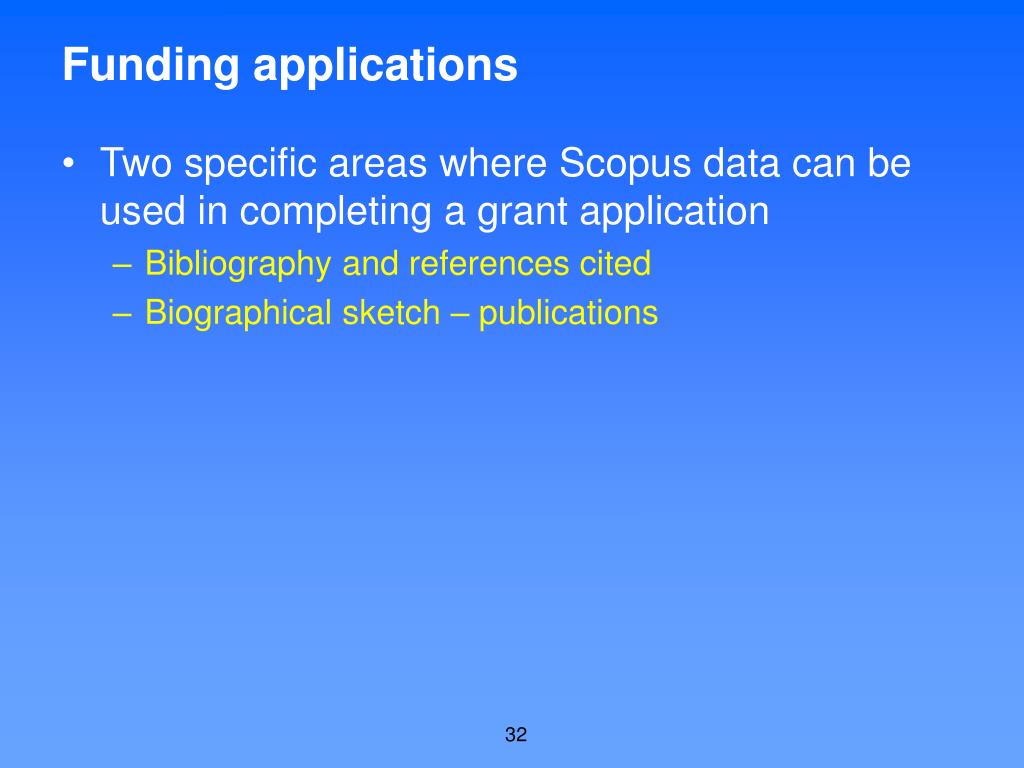 Funding applications

• Two specific areas where Scopus data can be used in completing a grant application
– Bibliography and references cited
– Biographical sketch – publications

32